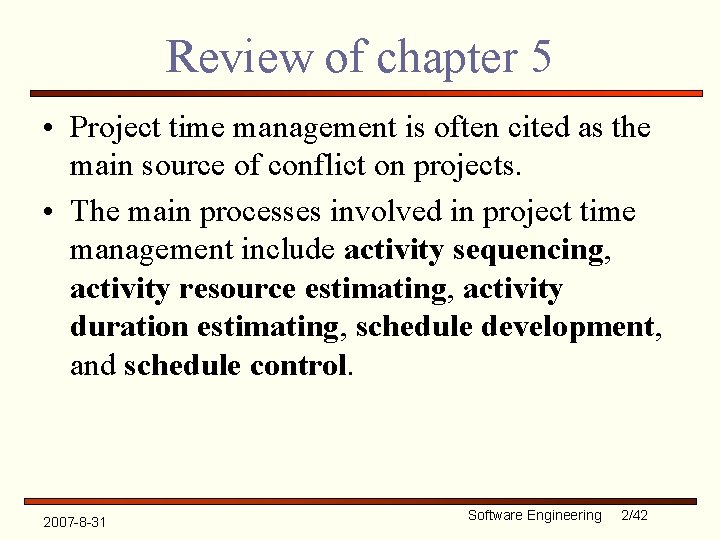 Review of chapter 5

• Project time management is often cited as the main source of conflict on projects.

• The main processes involved in project time management include activity sequencing, activity resource estimating, activity duration estimating, schedule development, and schedule control.

2007-8-31

Software Engineering 2/42